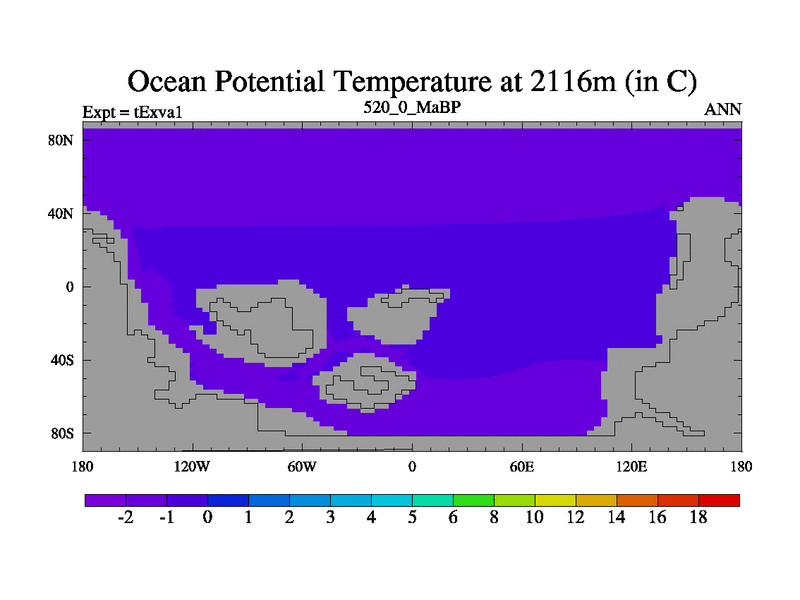 Ocean Potential Temperature at 2116m (in C)

Expt = tExva1

520_0_MaBP

ANN

80N
40N
0
40S
80S

180
120W
60W
0
60E
120E
180

-2
-1
0
1
2
3
4
5
6
8
10
12
14
16
18